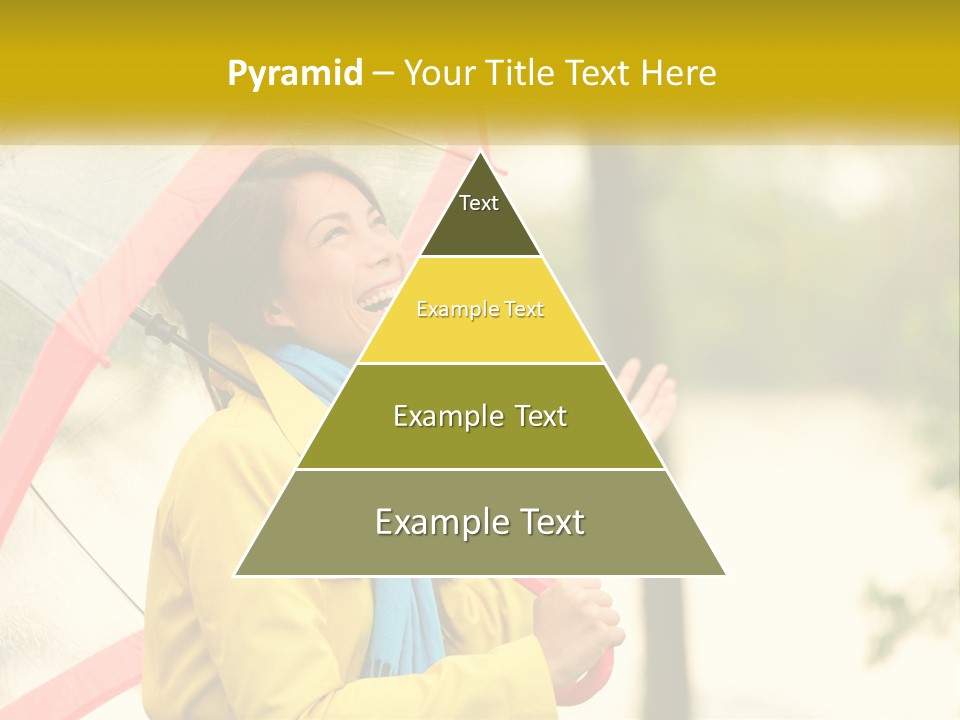 Pyramid – Your Title Text Here

Text

Example Text

Example Text

Example Text